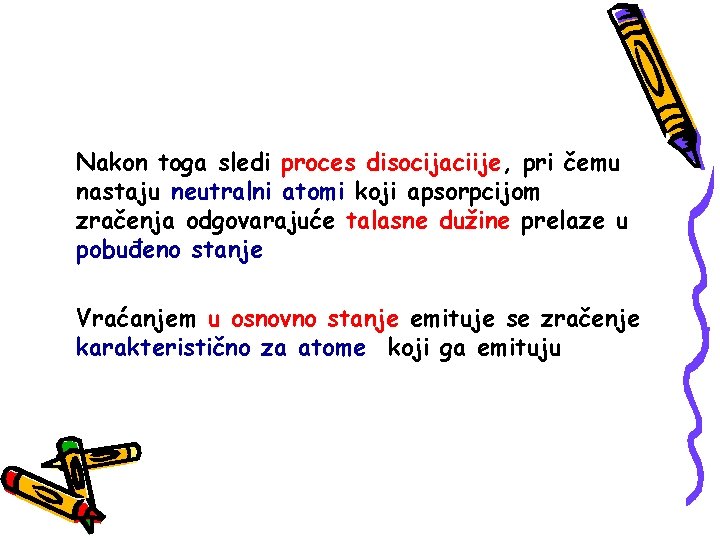 Nakon toga sledi proces disocijaciije, pri čemu nastaju neutralni atomi koji apsorpcijom zračenja odgovarajuće talasne dužine prelaze u pobuđeno stanje

Vraćanjem u osnovno stanje emituje se zračenje karakteristično za atome koji ga emituju